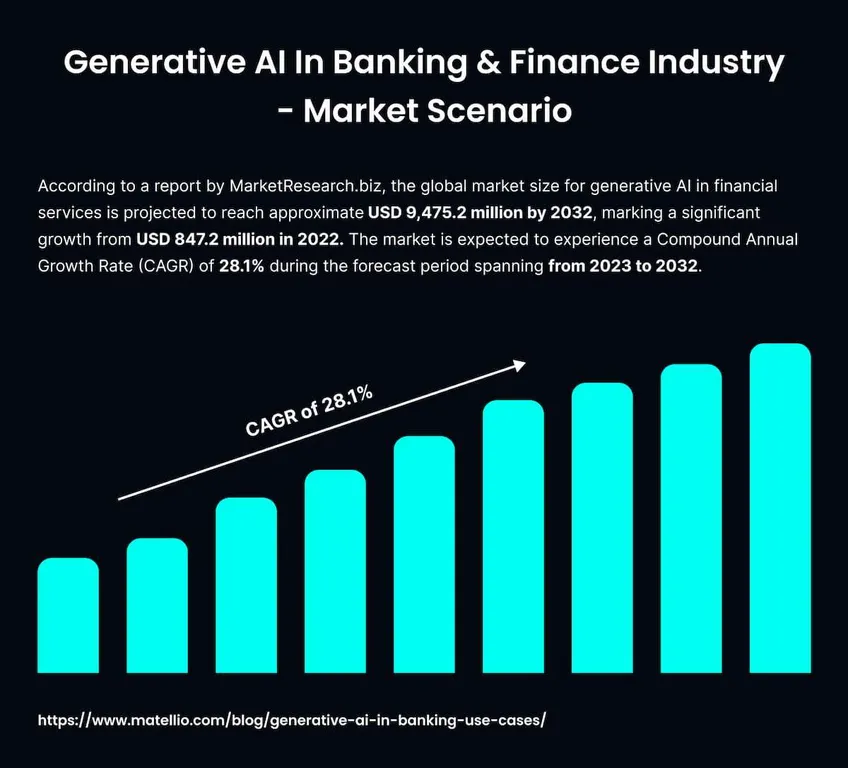 Generative AI In Banking & Finance Industry - Market Scenario

According to a report by MarketResearch.biz, the global market size for generative AI in financial services is projected to reach approximate USD 9,475.2 million by 2032, marking a significant growth from USD 847.2 million in 2022. The market is expected to experience a Compound Annual Growth Rate (CAGR) of 28.1% during the forecast period spanning from 2023 to 2032.

CAGR of 28.1%

https://www.matellio.com/blog/generative-ai-in-banking-use-cases/